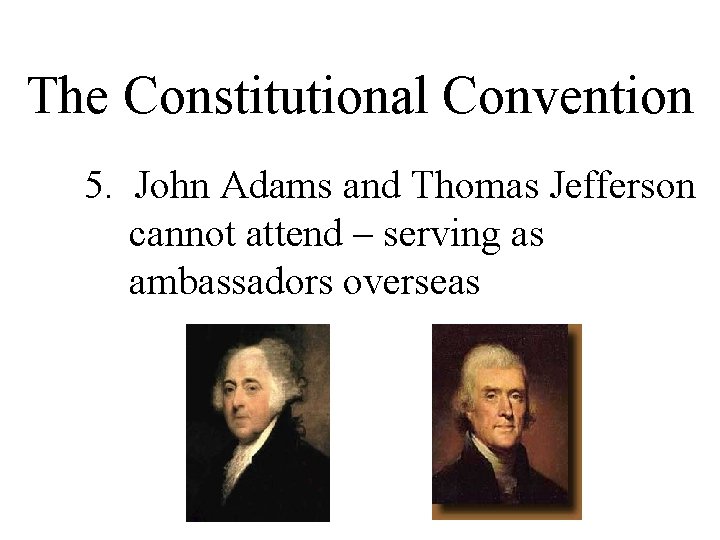 The Constitutional Convention

5. John Adams and Thomas Jefferson cannot attend – serving as ambassadors overseas